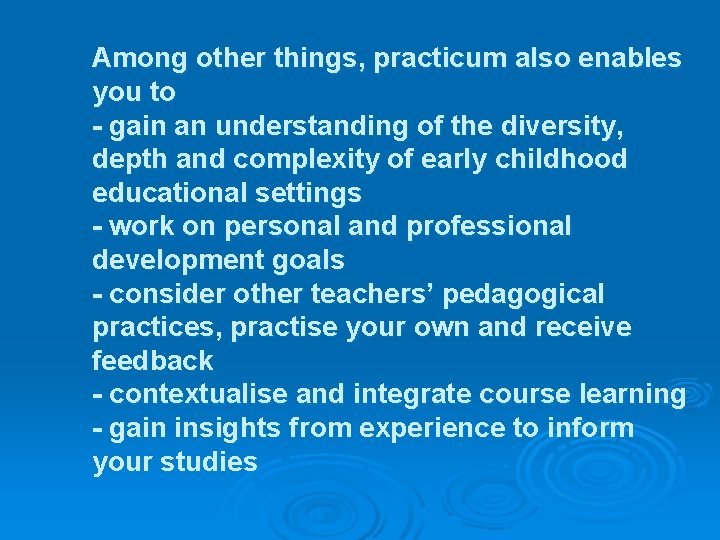 Among other things, practicum also enables you to
- gain an understanding of the diversity, depth and complexity of early childhood educational settings
- work on personal and professional development goals
- consider other teachers’ pedagogical practices, practise your own and receive feedback
- contextualise and integrate course learning
- gain insights from experience to inform your studies